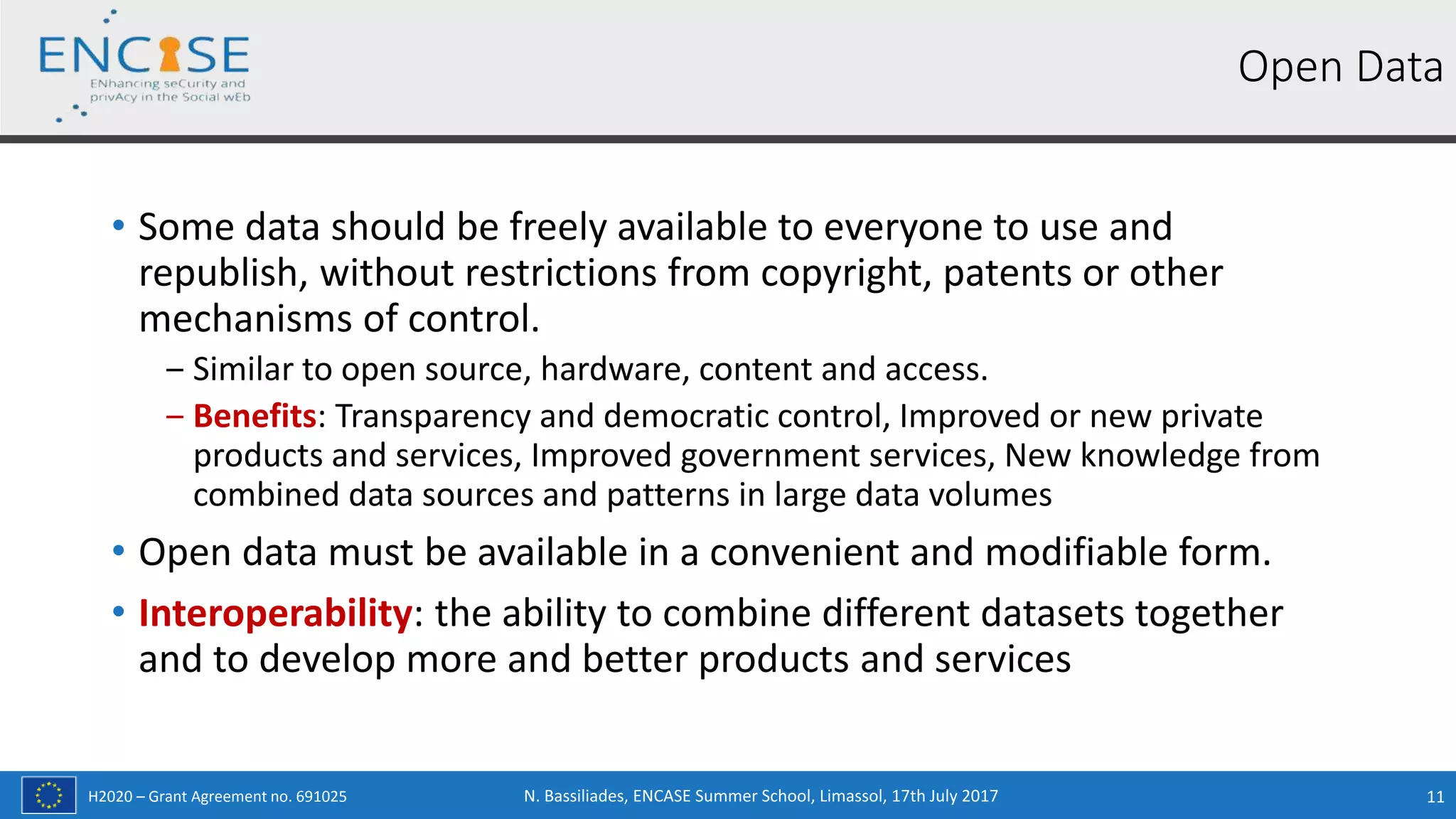 ENCASE
ENhancing seCurity and privAcy in the Social wEb

Open Data

• Some data should be freely available to everyone to use and republish, without restrictions from copyright, patents or other mechanisms of control.
– Similar to open source, hardware, content and access.
– Benefits: Transparency and democratic control, Improved or new private products and services, Improved government services, New knowledge from combined data sources and patterns in large data volumes
• Open data must be available in a convenient and modifiable form.
• Interoperability: the ability to combine different datasets together and to develop more and better products and services

H2020 – Grant Agreement no. 691025
N. Bassiliades, ENCASE Summer School, Limassol, 17th July 2017
11